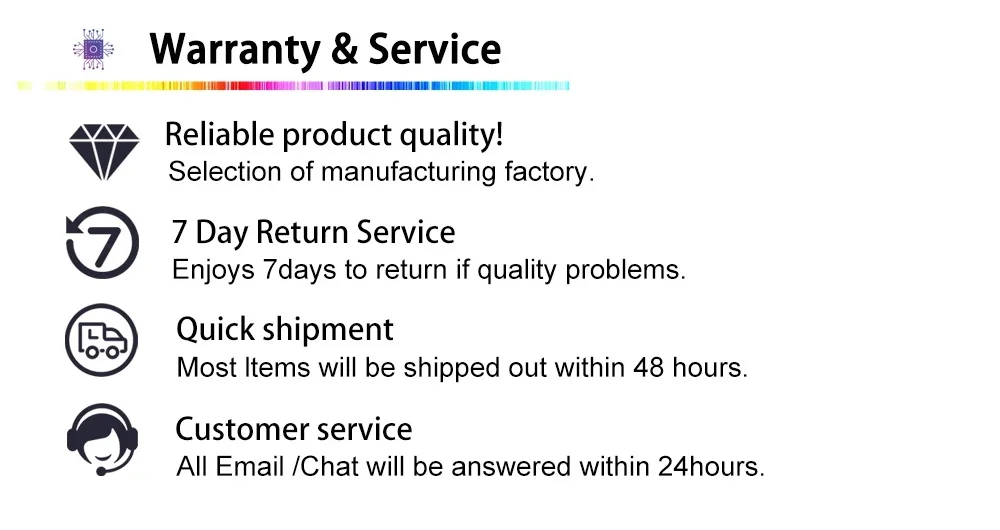 Warranty & Service

Reliable product quality!
Selection of manufacturing factory.

7 Day Return Service
Enjoys 7days to return if quality problems.

Quick shipment
Most Items will be shipped out within 48 hours.

Customer service
All Email /Chat will be answered within 24hours.